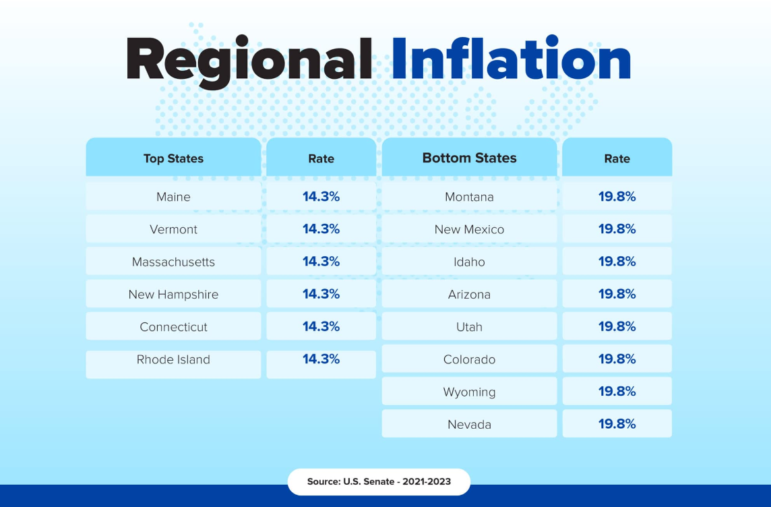 Regional Inflation

| Top States | Rate |
|---|---|
| Maine | 14.3% |
| Vermont | 14.3% |
| Massachusetts | 14.3% |
| New Hampshire | 14.3% |
| Connecticut | 14.3% |
| Rhode Island | 14.3% |

| Bottom States | Rate |
|---|---|
| Montana | 19.8% |
| New Mexico | 19.8% |
| Idaho | 19.8% |
| Arizona | 19.8% |
| Utah | 19.8% |
| Colorado | 19.8% |
| Wyoming | 19.8% |
| Nevada | 19.8% |

Source: U.S. Senate - 2021-2023